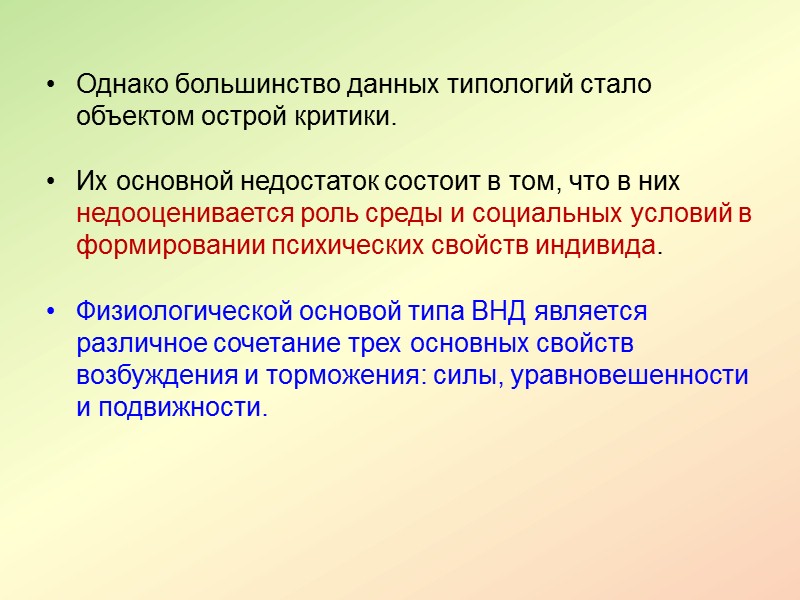 • Однако большинство данных типологий стало объектом острой критики.

• Их основной недостаток состоит в том, что в них недооценивается роль среды и социальных условий в формировании психических свойств индивида.

• Физиологической основой типа ВНД является различное сочетание трех основных свойств возбуждения и торможения: силы, уравновешенности и подвижности.